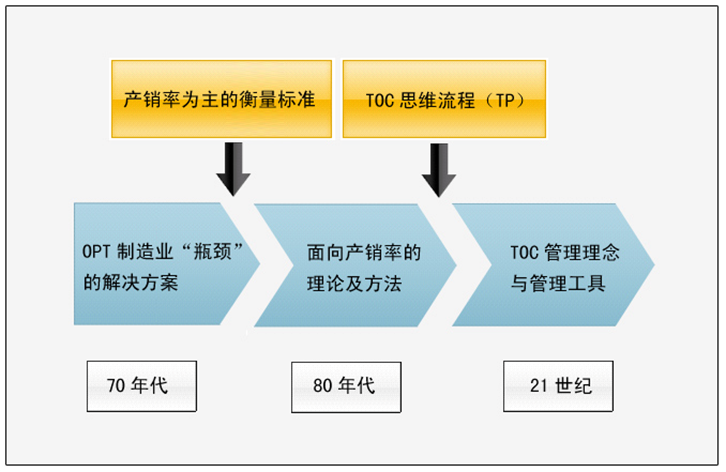 产销率为主的衡量标准

TOC 思维流程（TP）

OPT 制造业“瓶颈”的解决方案

面向产销率的理论及方法

TOC 管理理念与管理工具

70 年代

80 年代

21 世纪